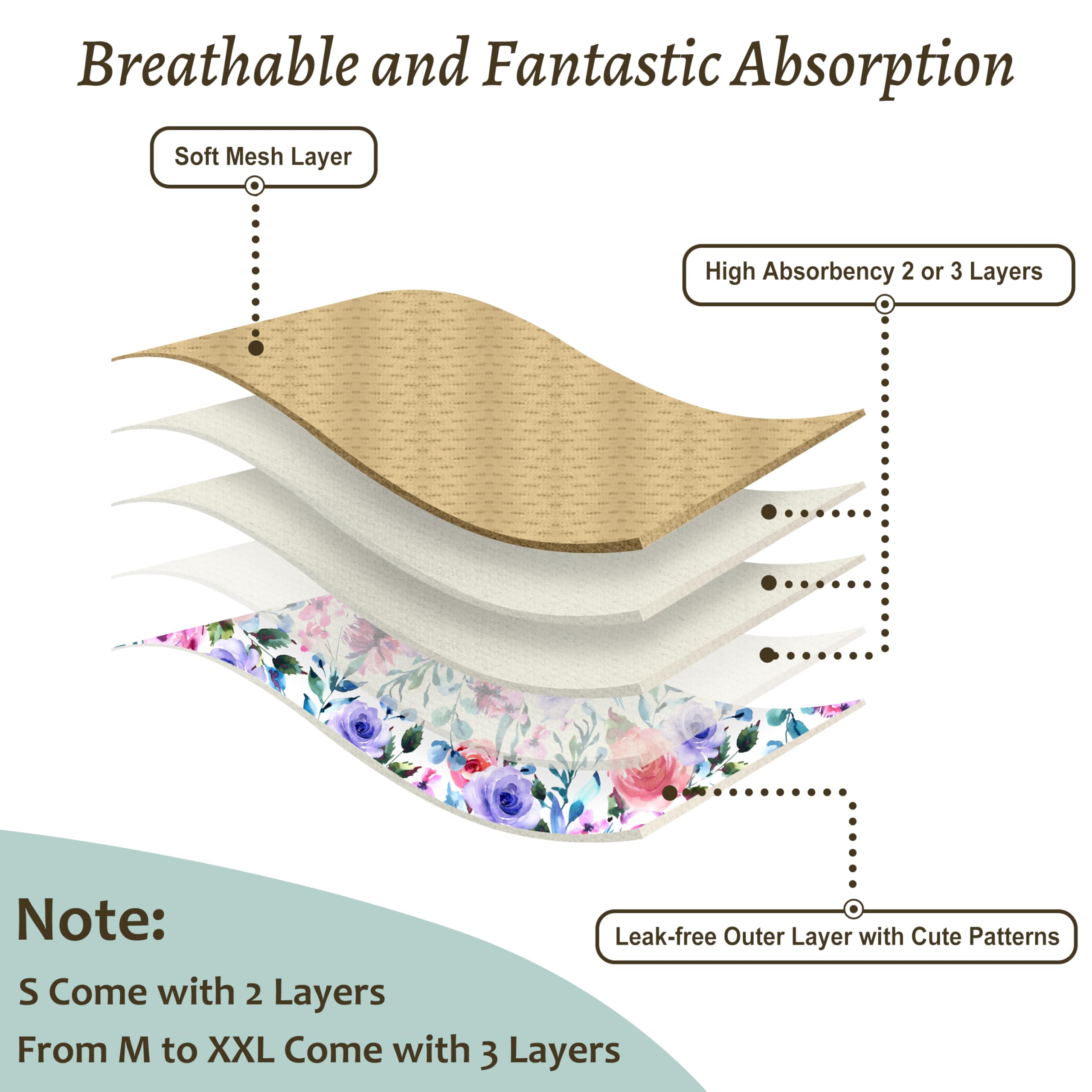 Breathable and Fantastic Absorption

Soft Mesh Layer

High Absorbency 2 or 3 Layers

Leak-free Outer Layer with Cute Patterns

Note:

S Come with 2 Layers

From M to XXL Come with 3 Layers